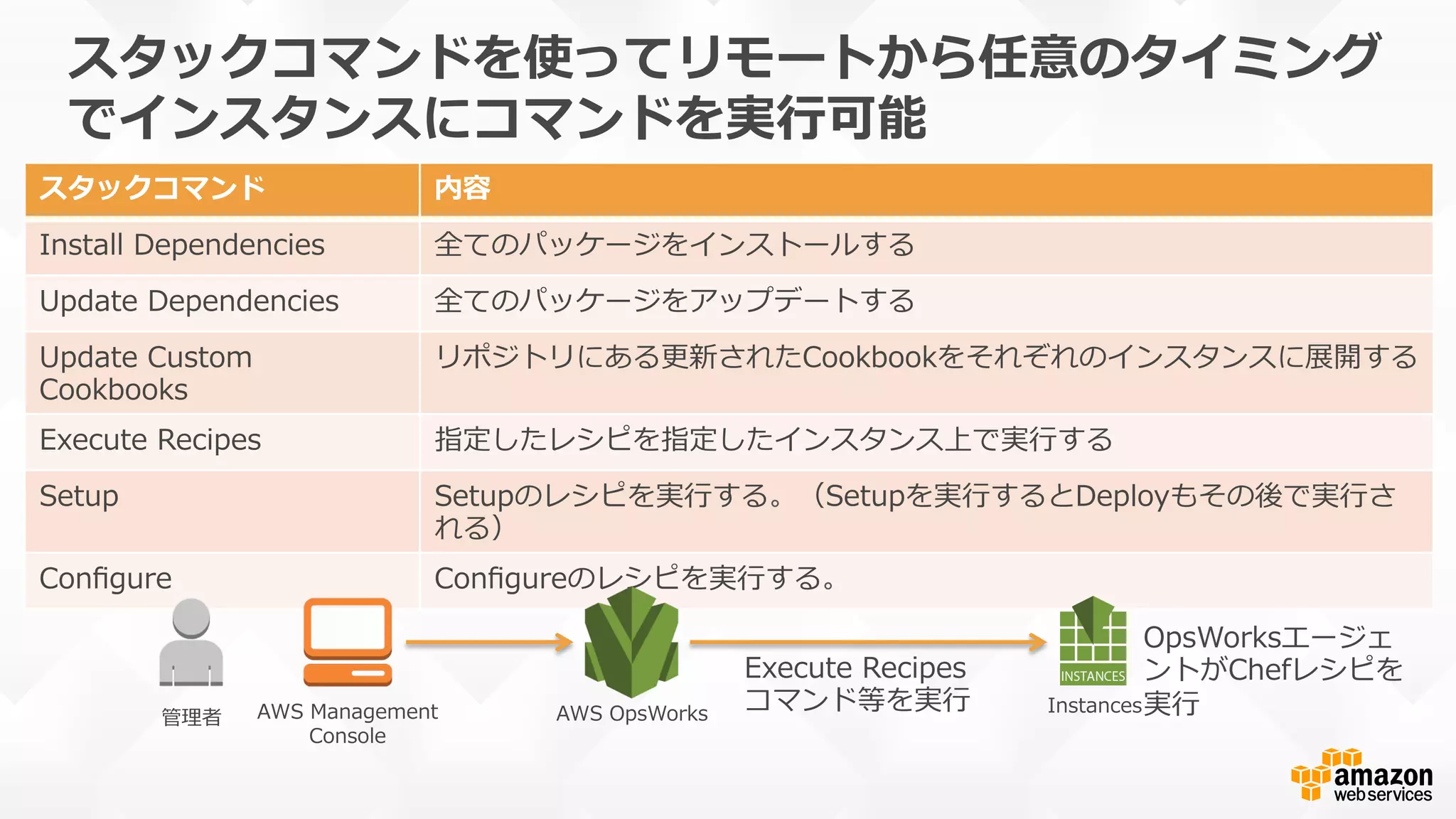 スタックコマンドを使ってリモートから任意のタイミングでインスタンスにコマンドを実行可能

| スタックコマンド | 内容 |
|---|---|
| Install Dependencies | 全てのパッケージをインストールする |
| Update Dependencies | 全てのパッケージをアップデートする |
| Update Custom Cookbooks | リポジトリにある更新されたCookbookをそれぞれのインスタンスに展開する |
| Execute Recipes | 指定したレシピを指定したインスタンス上で実行する |
| Setup | Setupのレシピを実行する。（Setupを実行するとDeployもその後で実行される） |
| Configure | Configureのレシピを実行する。 |

管理者

AWS Management Console

AWS OpsWorks

Execute Recipes コマンド等を実行

INSTANCES

Instances

OpsWorksエージェントがChefレシピを実行

amazon web services